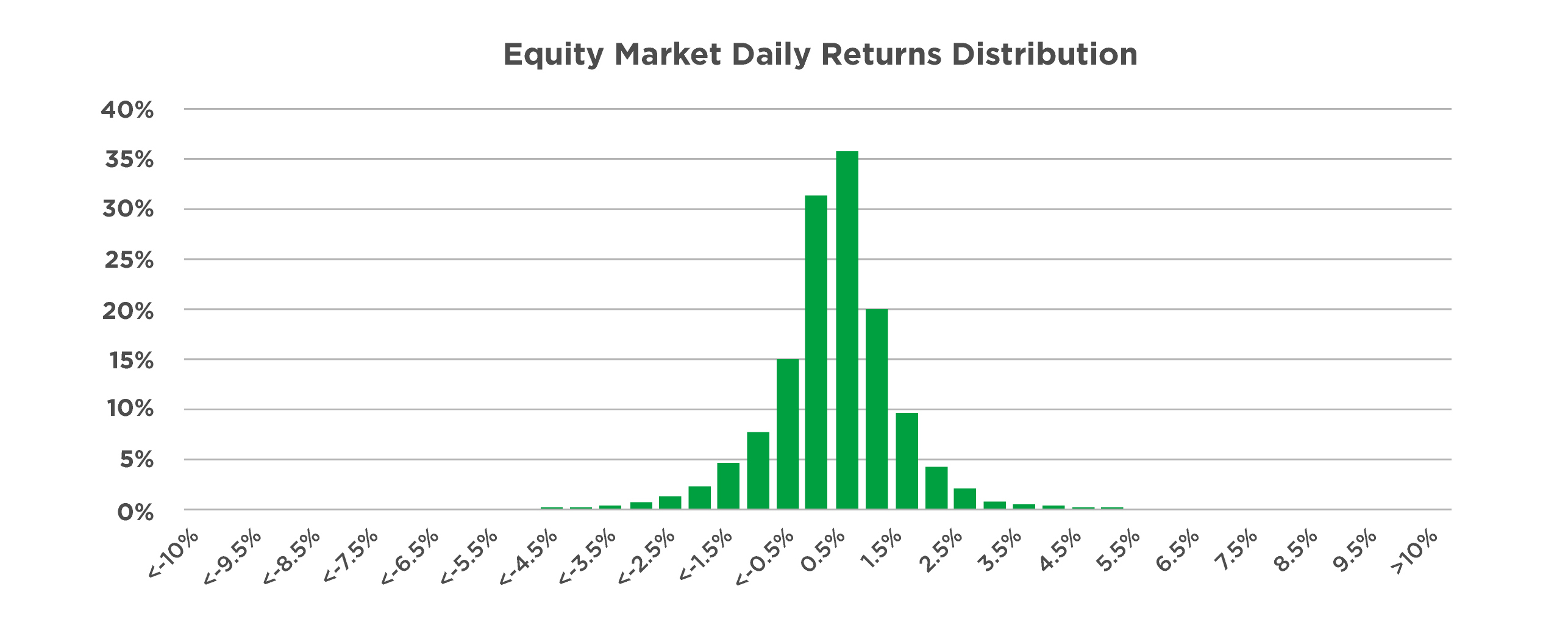 Equity Market Daily Returns Distribution

40%
35%
30%
25%
20%
15%
10%
5%
0%

<-10%
<-9.5%
<-8.5%
<-7.5%
<-6.5%
<-5.5%
<-4.5%
<-3.5%
<-2.5%
<-1.5%
<-0.5%
0.5%
1.5%
2.5%
3.5%
4.5%
5.5%
6.5%
7.5%
8.5%
9.5%
>10%